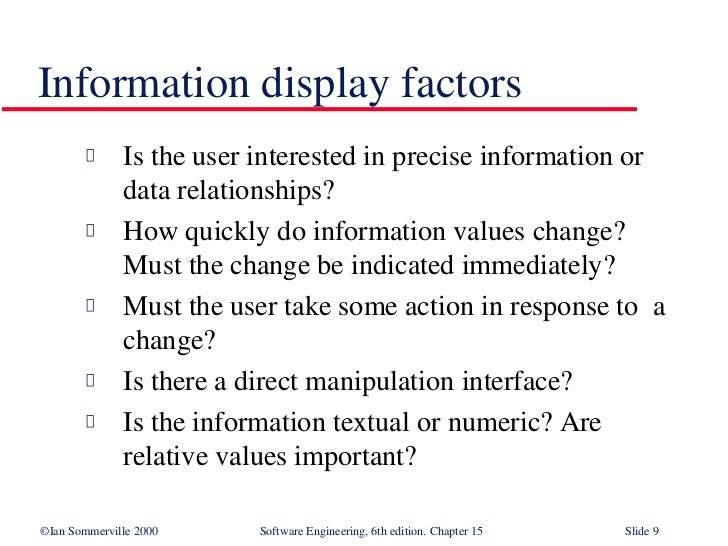 Information display factors

- Is the user interested in precise information or data relationships?
- How quickly do information values change? Must the change be indicated immediately?
- Must the user take some action in response to a change?
- Is there a direct manipulation interface?
- Is the information textual or numeric? Are relative values important?

©Ian Sommerville 2000 Software Engineering, 6th edition. Chapter 15 Slide 9